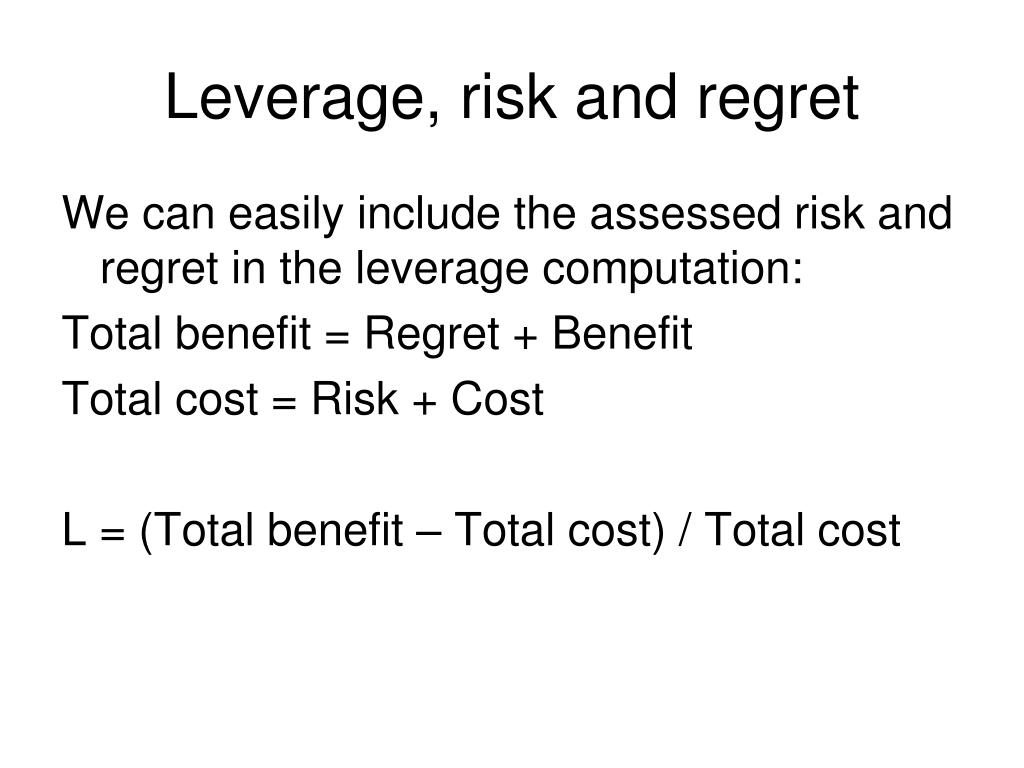 Leverage, risk and regret

We can easily include the assessed risk and regret in the leverage computation:

Total benefit = Regret + Benefit

Total cost = Risk + Cost

L = (Total benefit – Total cost) / Total cost